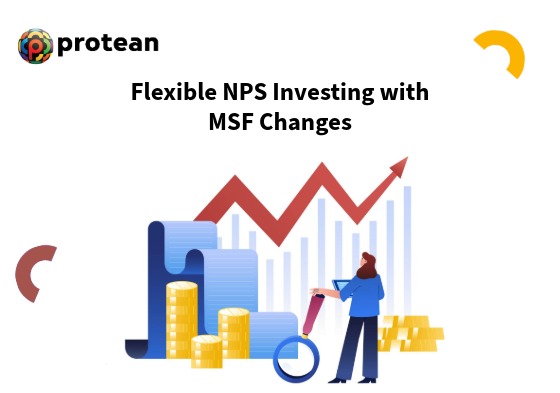 protean

Flexible NPS Investing with MSF Changes